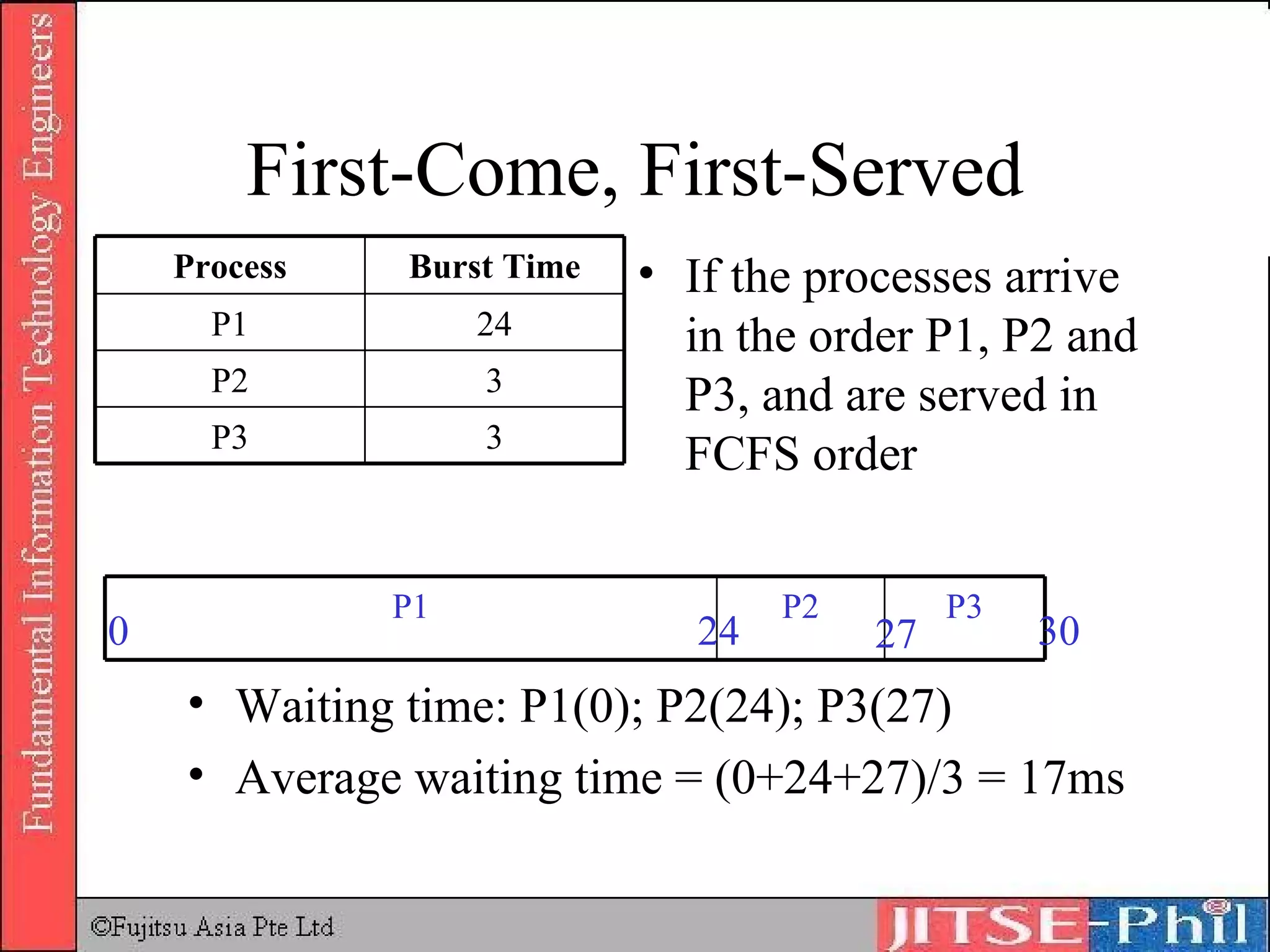 Fundamental Information Technology Engineers

First-Come, First-Served

| Process | Burst Time |
|---|---|
| P1 | 24 |
| P2 | 3 |
| P3 | 3 |

• If the processes arrive in the order P1, P2 and P3, and are served in FCFS order

P1 P2 P3
0 24 27 30

• Waiting time: P1(0); P2(24); P3(27)
• Average waiting time = (0+24+27)/3 = 17ms

©Fujitsu Asia Pte Ltd

JITSE-Phil